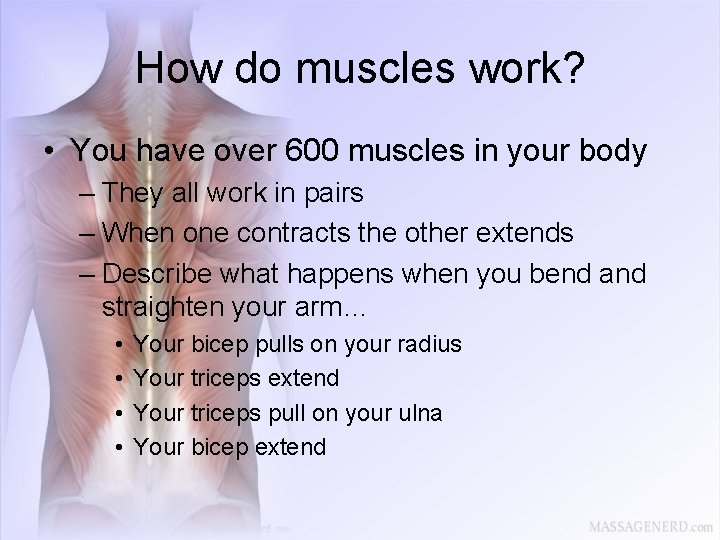 How do muscles work?

• You have over 600 muscles in your body
– They all work in pairs
– When one contracts the other extends
– Describe what happens when you bend and straighten your arm…
• Your bicep pulls on your radius
• Your triceps extend
• Your triceps pull on your ulna
• Your bicep extend

MASSAGENERD.com